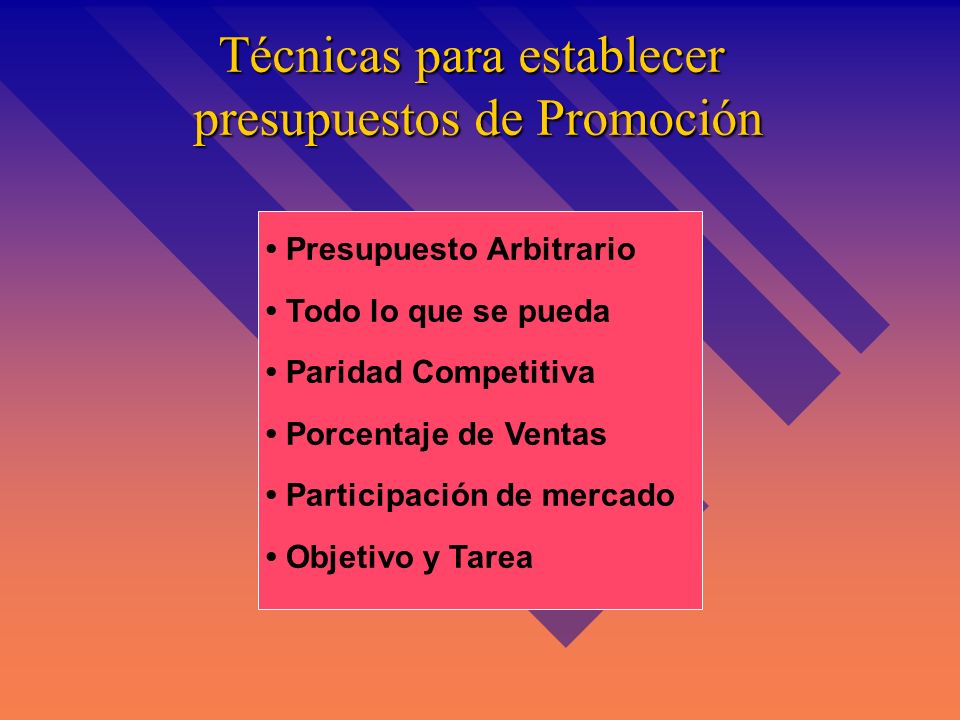 Técnicas para establecer presupuestos de Promoción

• Presupuesto Arbitrario
• Todo lo que se pueda
• Paridad Competitiva
• Porcentaje de Ventas
• Participación de mercado
• Objetivo y Tarea